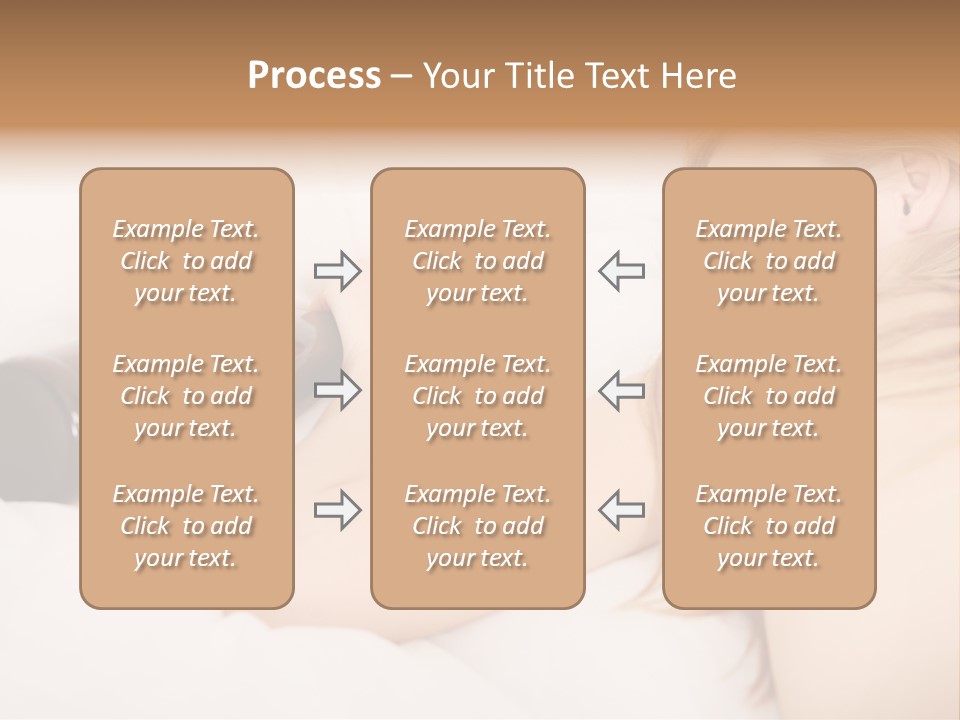 Process – Your Title Text Here

Example Text. Click to add your text.

Example Text. Click to add your text.

Example Text. Click to add your text.

Example Text. Click to add your text.

Example Text. Click to add your text.

Example Text. Click to add your text.

Example Text. Click to add your text.

Example Text. Click to add your text.

Example Text. Click to add your text.